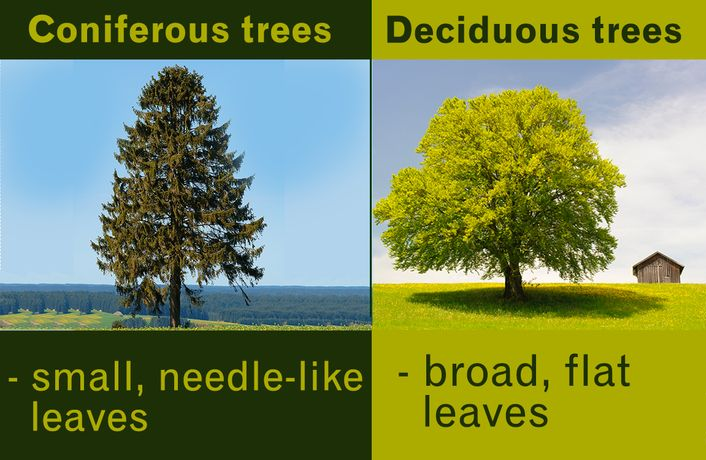 Coniferous trees

- small, needle-like leaves

Deciduous trees

- broad, flat leaves